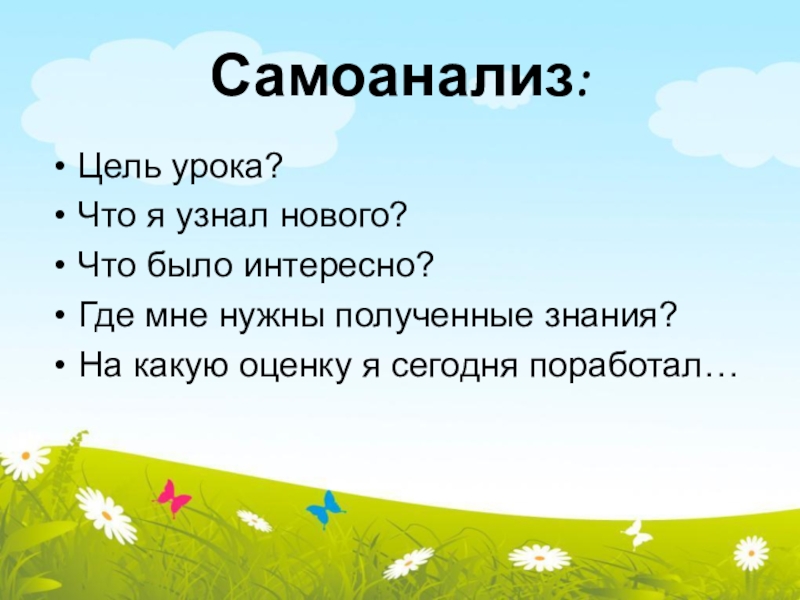 Самоанализ:

• Цель урока?
• Что я узнал нового?
• Что было интересно?
• Где мне нужны полученные знания?
• На какую оценку я сегодня поработал…